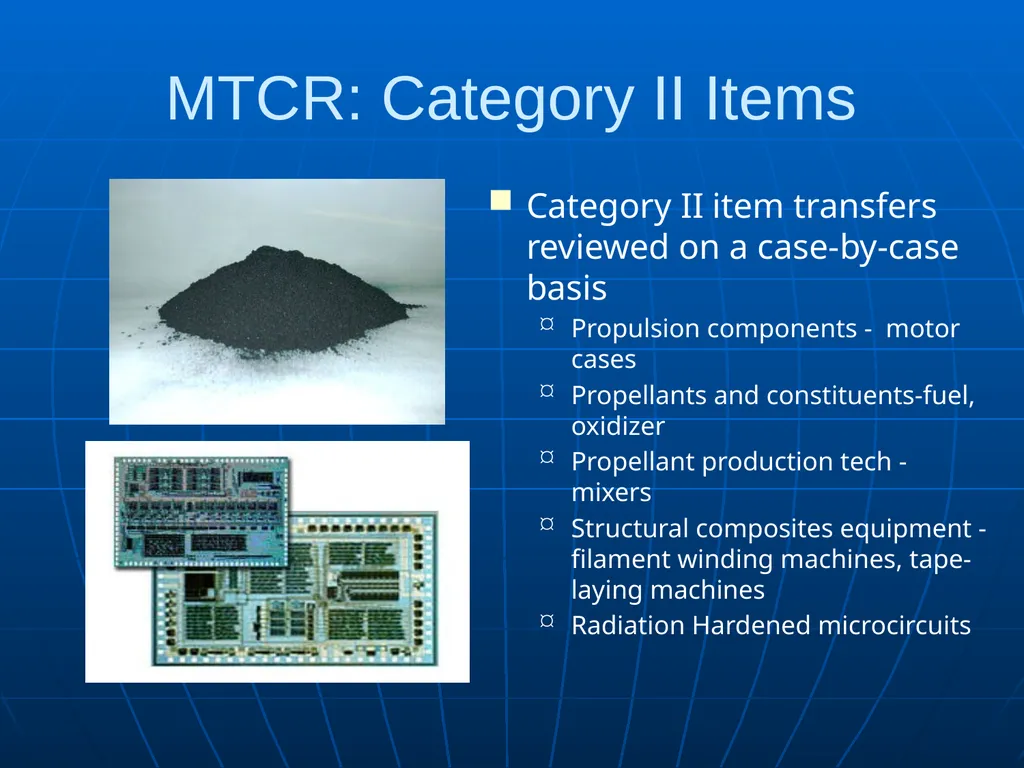 MTCR: Category II Items

Category II item transfers reviewed on a case-by-case basis

¤ Propulsion components - motor cases

¤ Propellants and constituents-fuel, oxidizer

¤ Propellant production tech - mixers

¤ Structural composites equipment - filament winding machines, tape-laying machines

¤ Radiation Hardened microcircuits